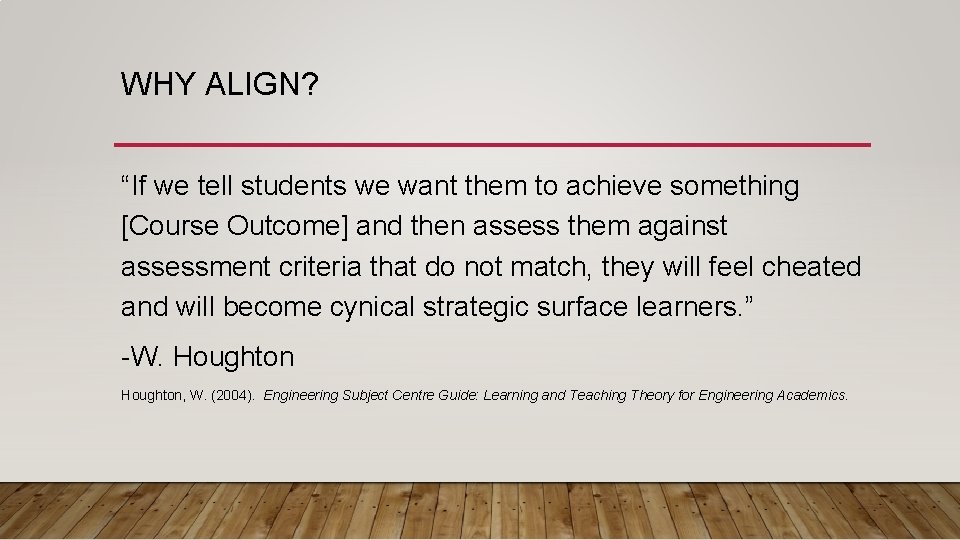 WHY ALIGN?

“If we tell students we want them to achieve something [Course Outcome] and then assess them against assessment criteria that do not match, they will feel cheated and will become cynical strategic surface learners.”

-W. Houghton

Houghton, W. (2004). Engineering Subject Centre Guide: Learning and Teaching Theory for Engineering Academics.